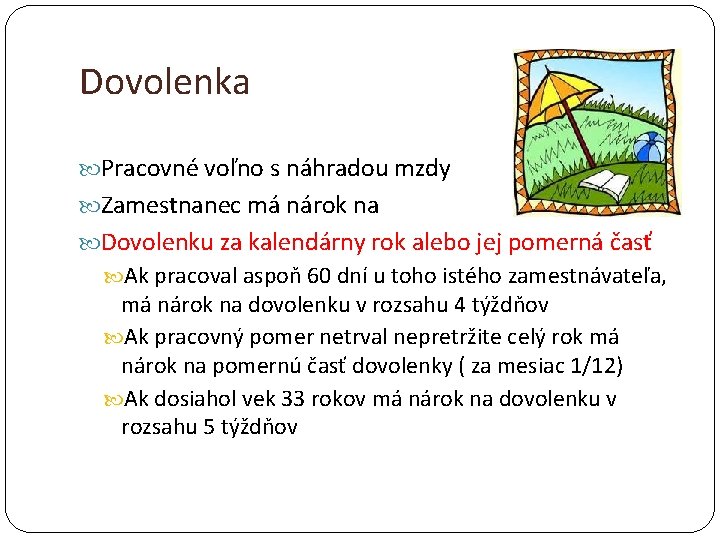 Dovolenka

Pracovné voľno s náhradou mzdy

Zamestnanec má nárok na

Dovolenku za kalendárny rok alebo jej pomerná časť

Ak pracoval aspoň 60 dní u toho istého zamestnávateľa, má nárok na dovolenku v rozsahu 4 týždňov

Ak pracovný pomer netrval nepretržite celý rok má nárok na pomernú časť dovolenky ( za mesiac 1/12)

Ak dosiahol vek 33 rokov má nárok na dovolenku v rozsahu 5 týždňov